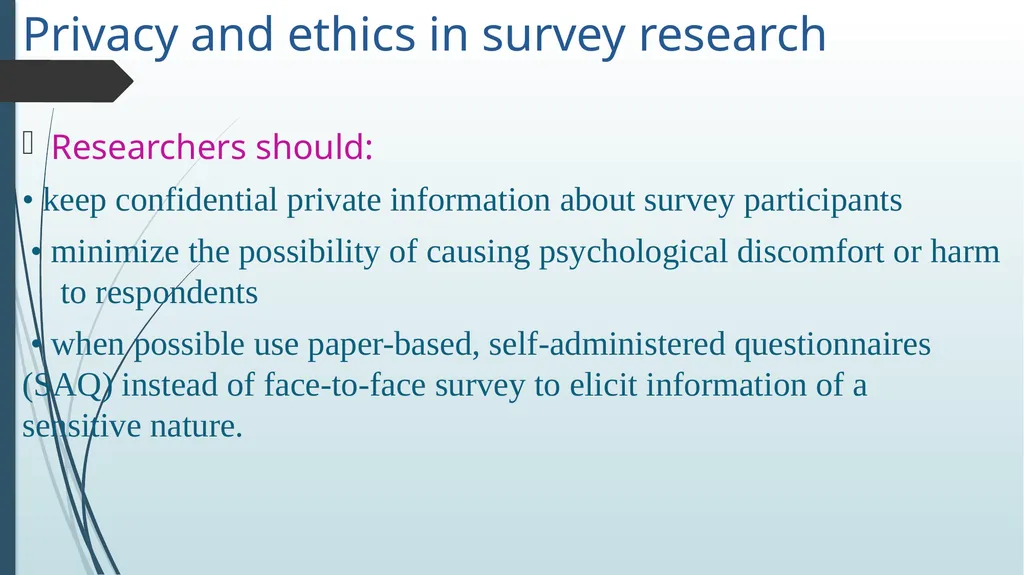 Privacy and ethics in survey research

 Researchers should:

• keep confidential private information about survey participants

• minimize the possibility of causing psychological discomfort or harm to respondents

• when possible use paper-based, self-administered questionnaires (SAQ) instead of face-to-face survey to elicit information of a sensitive nature.